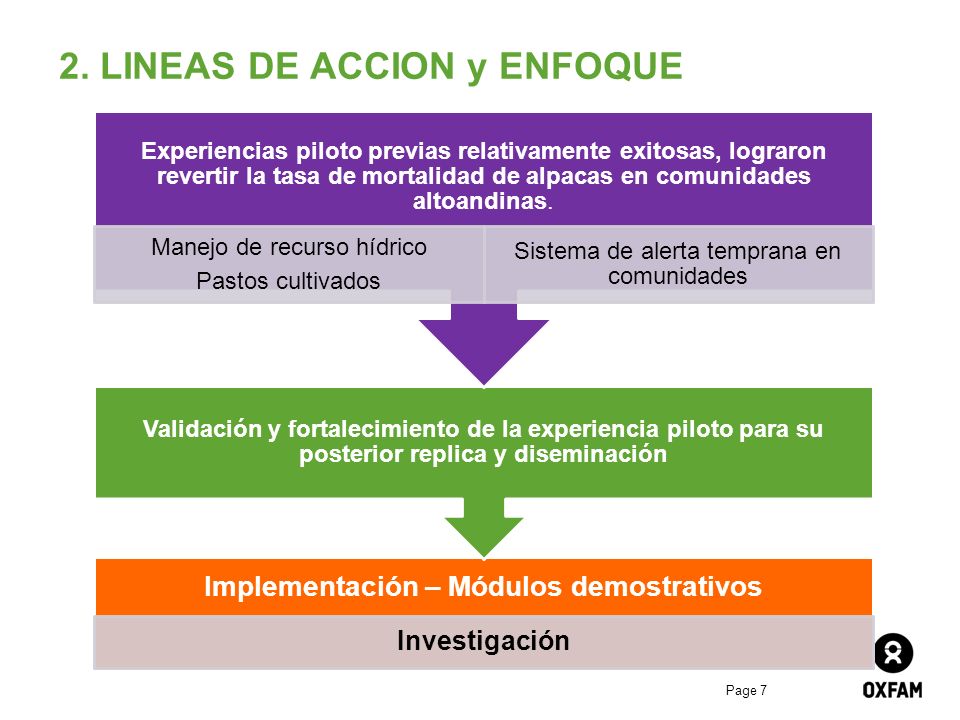 2. LINEAS DE ACCION y ENFOQUE

Experiencias piloto previas relativamente exitosas, lograron revertir la tasa de mortalidad de alpacas en comunidades altoandinas.

Manejo de recurso hídrico
Pastos cultivados

Sistema de alerta temprana en comunidades

Validación y fortalecimiento de la experiencia piloto para su posterior replica y diseminación

Implementación – Módulos demostrativos

Investigación

Page 7

OXFAM